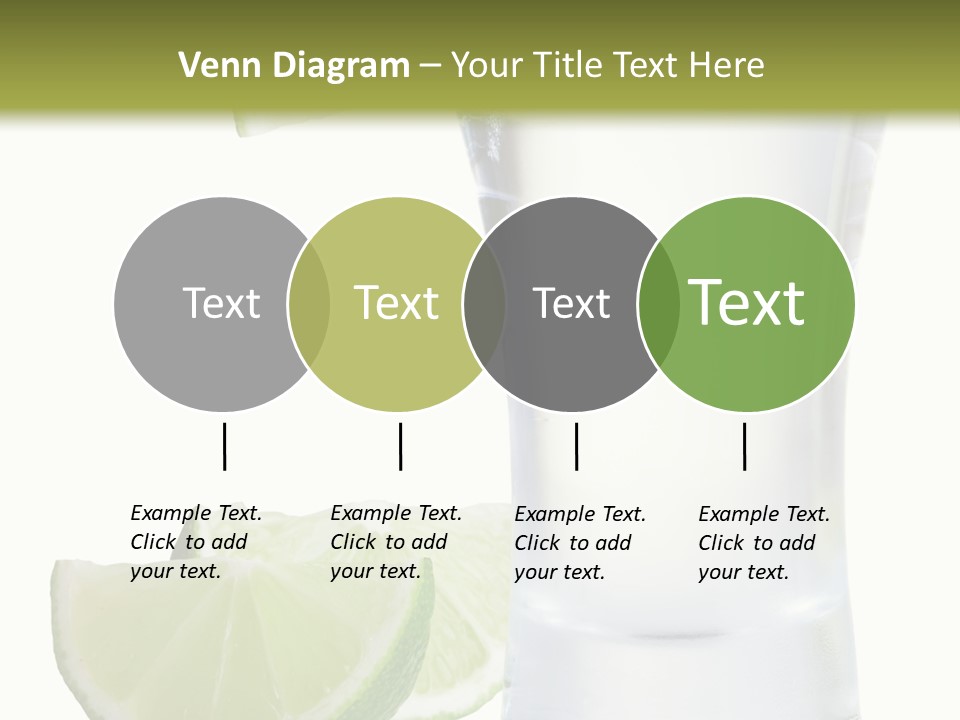 Venn Diagram – Your Title Text Here

Text

Text

Text

Text

Example Text. Click to add your text.

Example Text. Click to add your text.

Example Text. Click to add your text.

Example Text. Click to add your text.